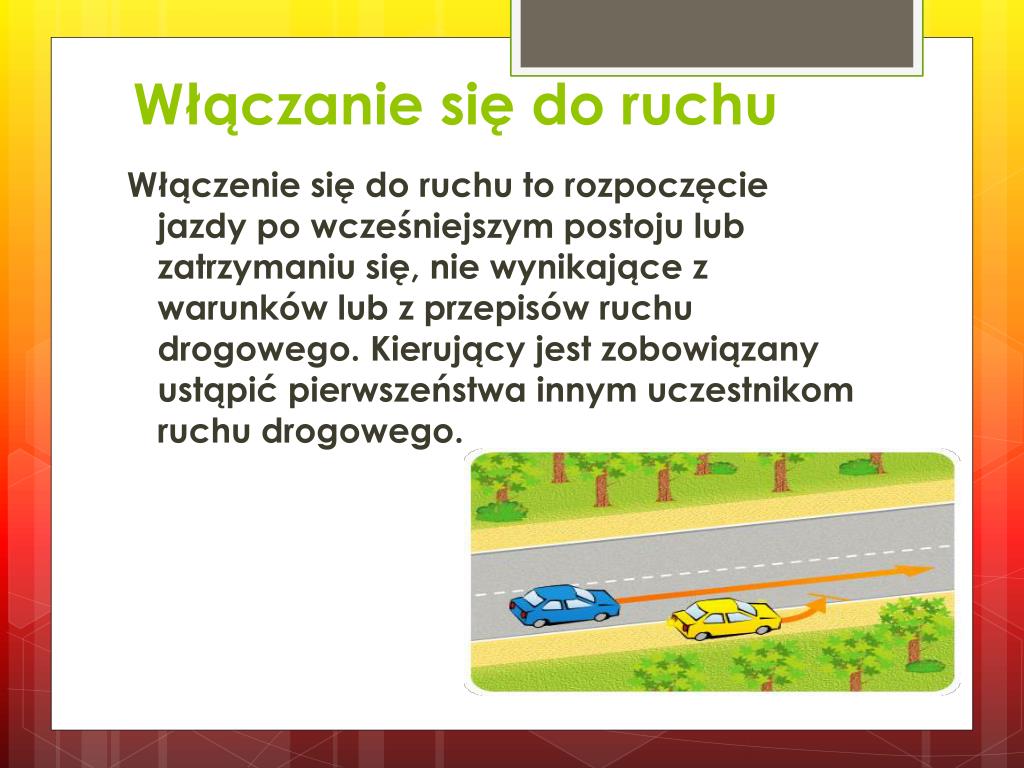 Włączanie się do ruchu

Włączenie się do ruchu to rozpoczęcie jazdy po wcześniejszym postoju lub zatrzymaniu się, nie wynikające z warunków lub z przepisów ruchu drogowego. Kierujący jest zobowiązany ustąpić pierwszeństwa innym uczestnikom ruchu drogowego.